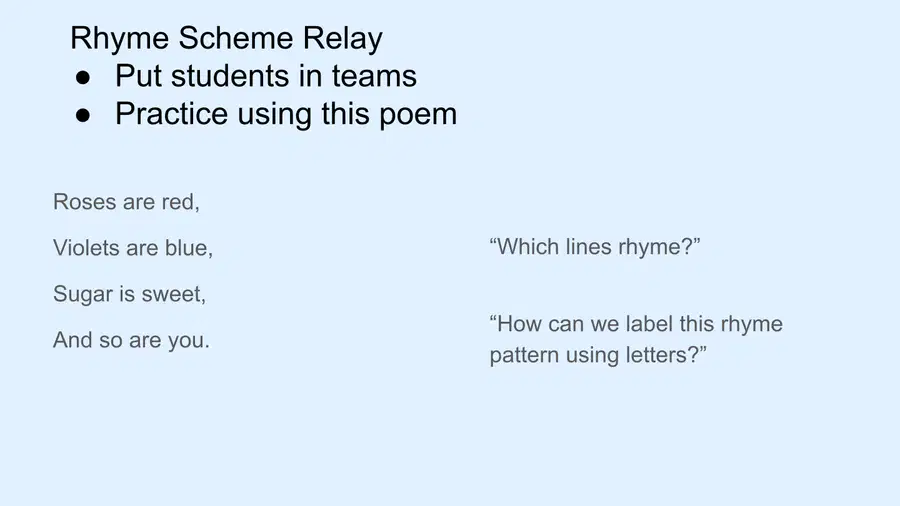 Rhyme Scheme Relay
● Put students in teams
● Practice using this poem

Roses are red,

Violets are blue,

Sugar is sweet,

And so are you.

“Which lines rhyme?”

“How can we label this rhyme pattern using letters?”